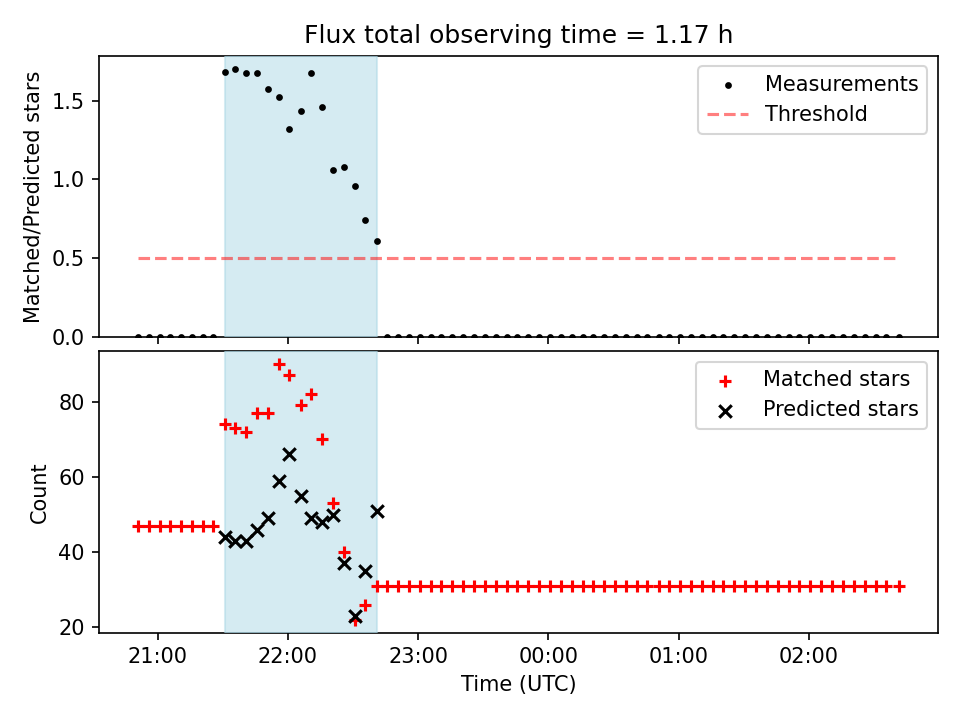 Flux total observing time = 1.17 h

Matched/Predicted stars

1.5
1.0
0.5
0.0

Measurements
Threshold

Count

80
60
40
20

Matched stars
Predicted stars

21:00
22:00
23:00
00:00
01:00
02:00

Time (UTC)